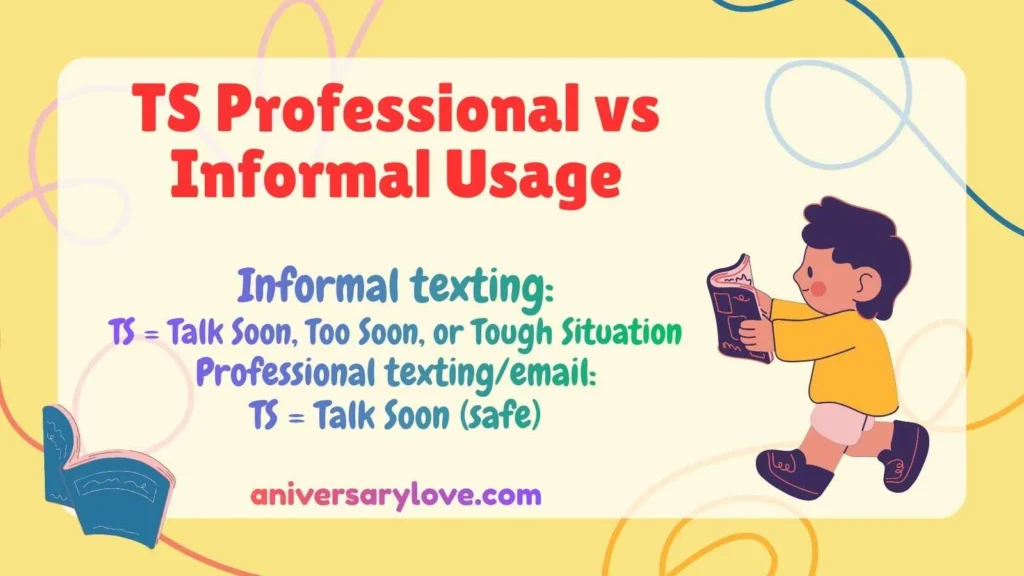 TS Professional vs Informal Usage

Informal texting:
TS = Talk Soon, Too Soon, or Tough Situation
Professional texting/email:
TS = Talk Soon (safe)

aniversarylove.com